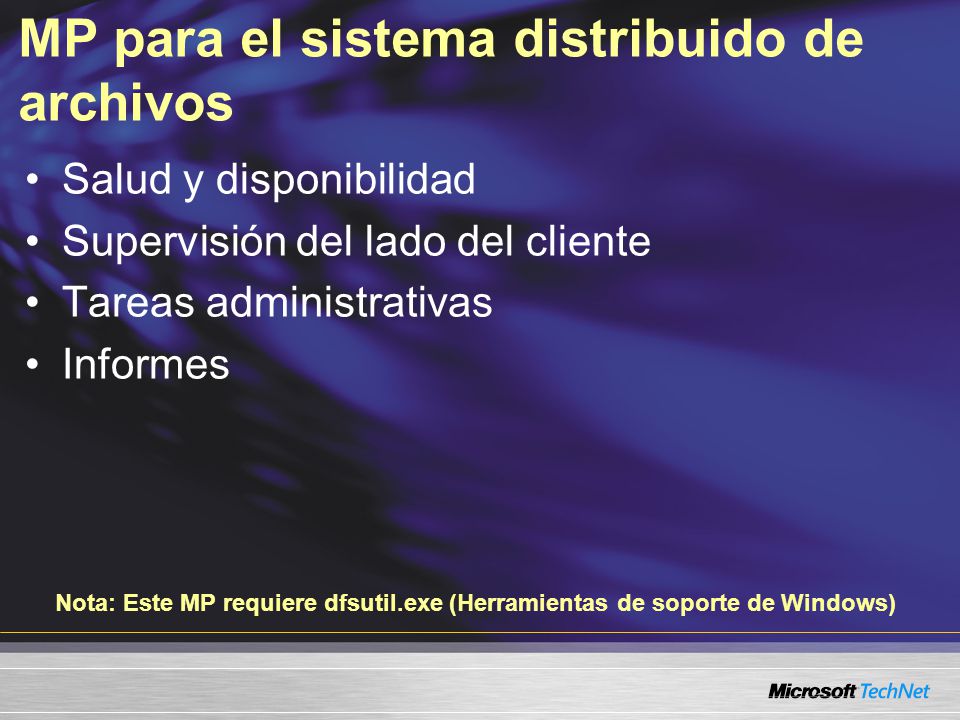 MP para el sistema distribuido de archivos

• Salud y disponibilidad
• Supervisión del lado del cliente
• Tareas administrativas
• Informes

Nota: Este MP requiere dfsutil.exe (Herramientas de soporte de Windows)

Microsoft TechNet